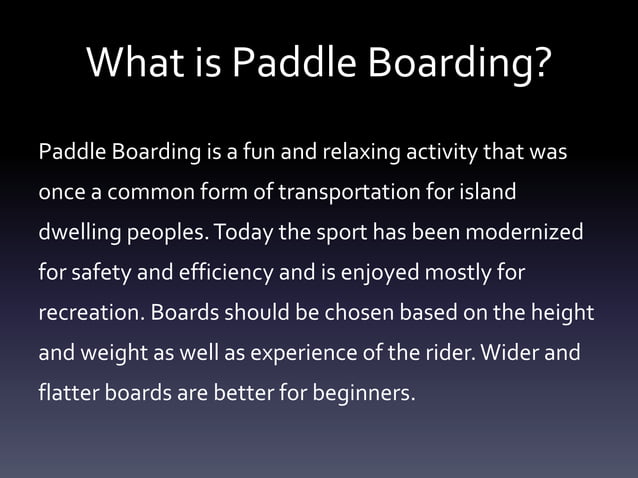 What is Paddle Boarding?

Paddle Boarding is a fun and relaxing activity that was once a common form of transportation for island dwelling peoples. Today the sport has been modernized for safety and efficiency and is enjoyed mostly for recreation. Boards should be chosen based on the height and weight as well as experience of the rider. Wider and flatter boards are better for beginners.